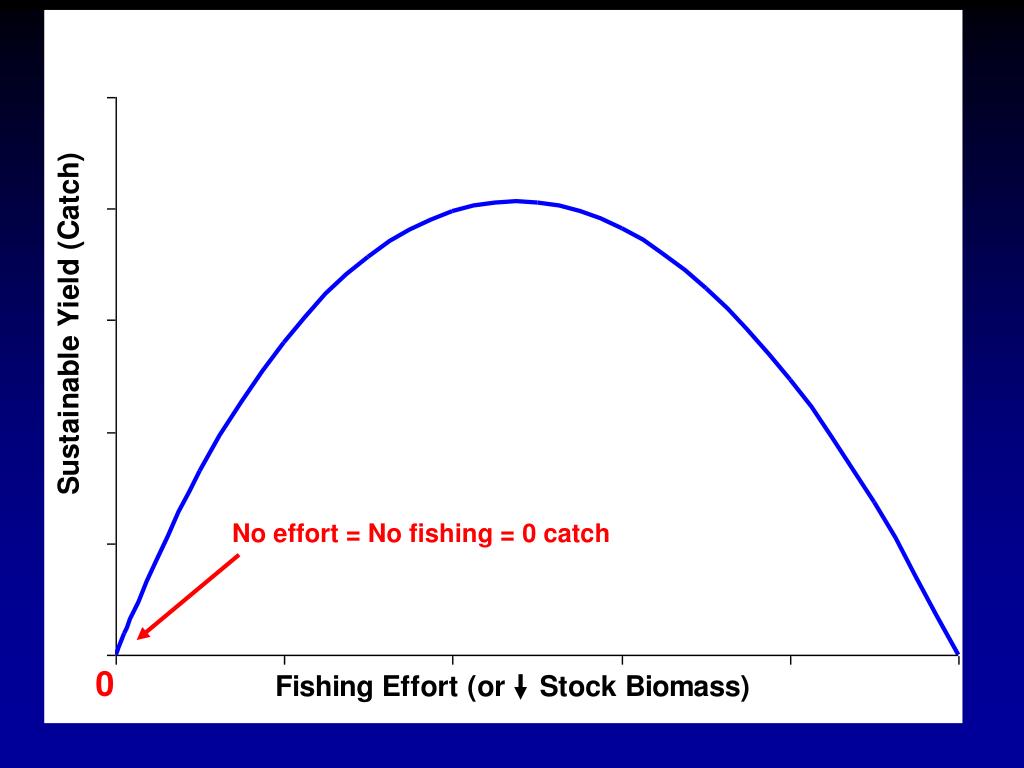 Sustainable Yield (Catch)

No effort = No fishing = 0 catch

0

Fishing Effort (or ↓ Stock Biomass)